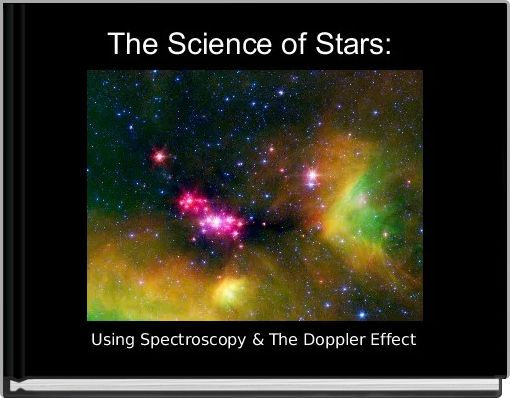 The Science of Stars:

Using Spectroscopy & The Doppler Effect